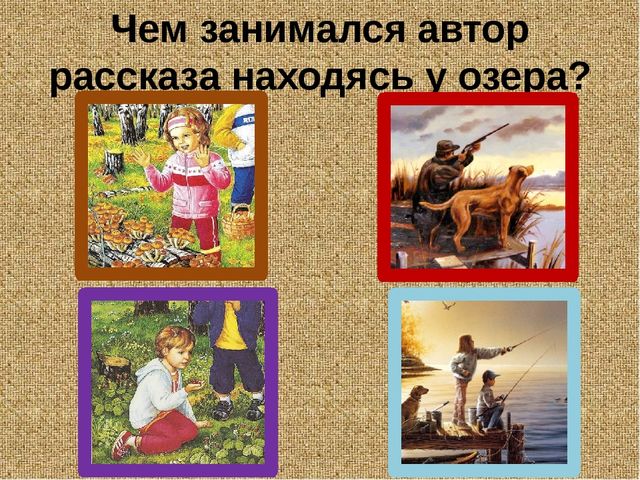 Чем занимался автор рассказа находясь у озера?